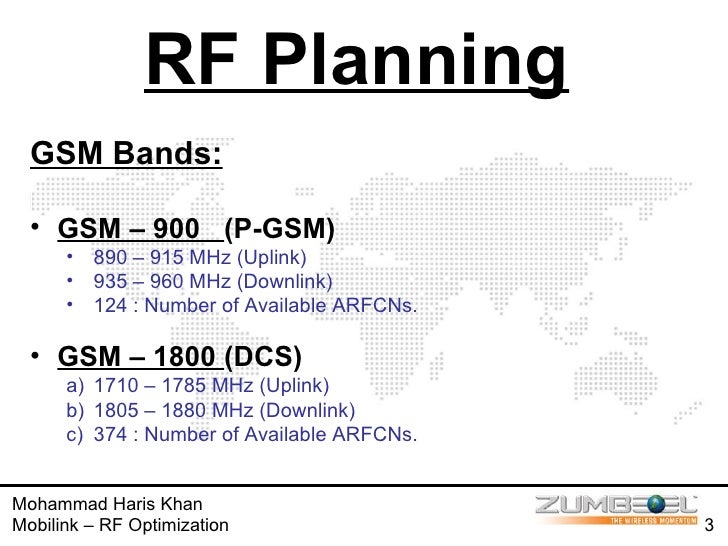 RF Planning

GSM Bands:

• GSM – 900 (P-GSM)
  • 890 – 915 MHz (Uplink)
  • 935 – 960 MHz (Downlink)
  • 124 : Number of Available ARFCNs.

• GSM – 1800 (DCS)
  a) 1710 – 1785 MHz (Uplink)
  b) 1805 – 1880 MHz (Downlink)
  c) 374 : Number of Available ARFCNs.

Mohammad Haris Khan
Mobilink – RF Optimization

ZUMBEEL
THE WIRELESS MOMENTUM

3